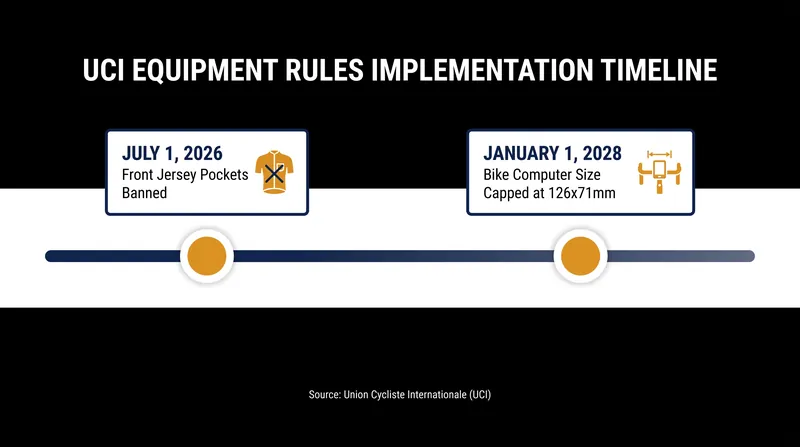 UCI EQUIPMENT RULES IMPLEMENTATION TIMELINE

JULY 1, 2026
Front Jersey Pockets Banned

JANUARY 1, 2028
Bike Computer Size Capped at 126x71mm

Source: Union Cycliste Internationale (UCI)